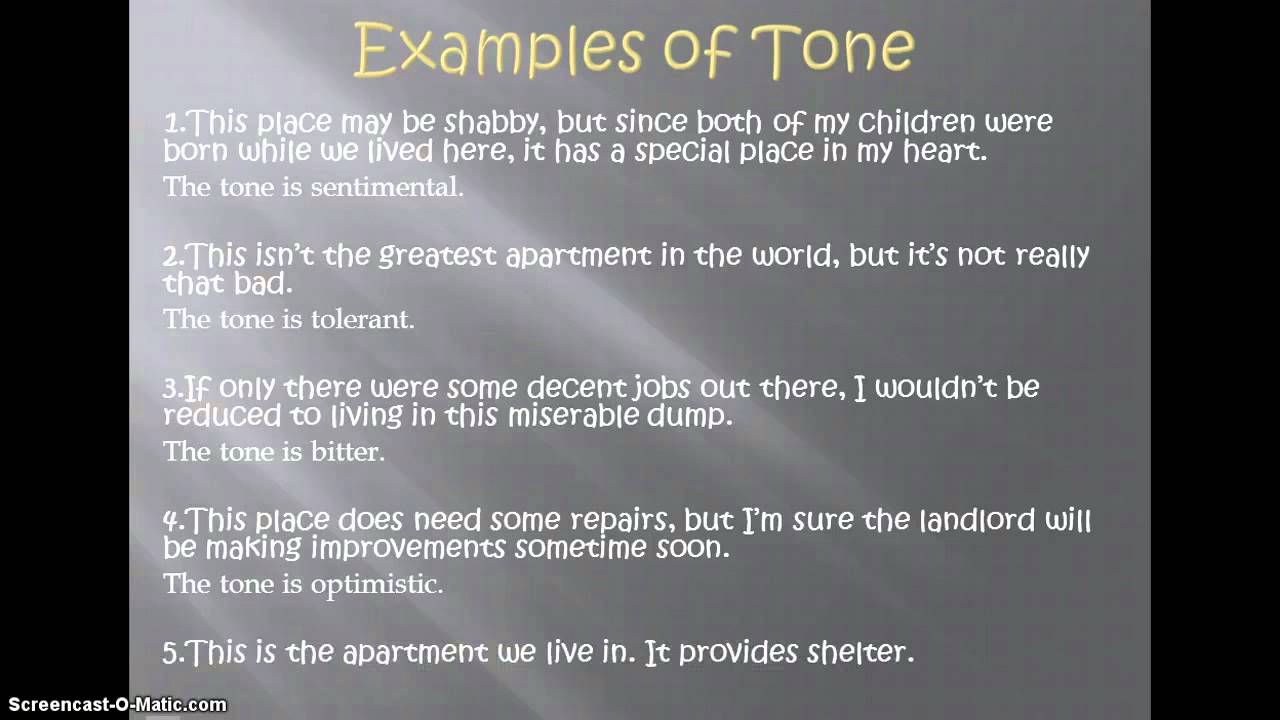 Examples of Tone

1.This place may be shabby, but since both of my children were born while we lived here, it has a special place in my heart.
The tone is sentimental.

2.This isn't the greatest apartment in the world, but it's not really that bad.
The tone is tolerant.

3.If only there were some decent jobs out there, I wouldn't be reduced to living in this miserable dump.
The tone is bitter.

4.This place does need some repairs, but I'm sure the landlord will be making improvements sometime soon.
The tone is optimistic.

5.This is the apartment we live in. It provides shelter.

Screencast-O-Matic.com